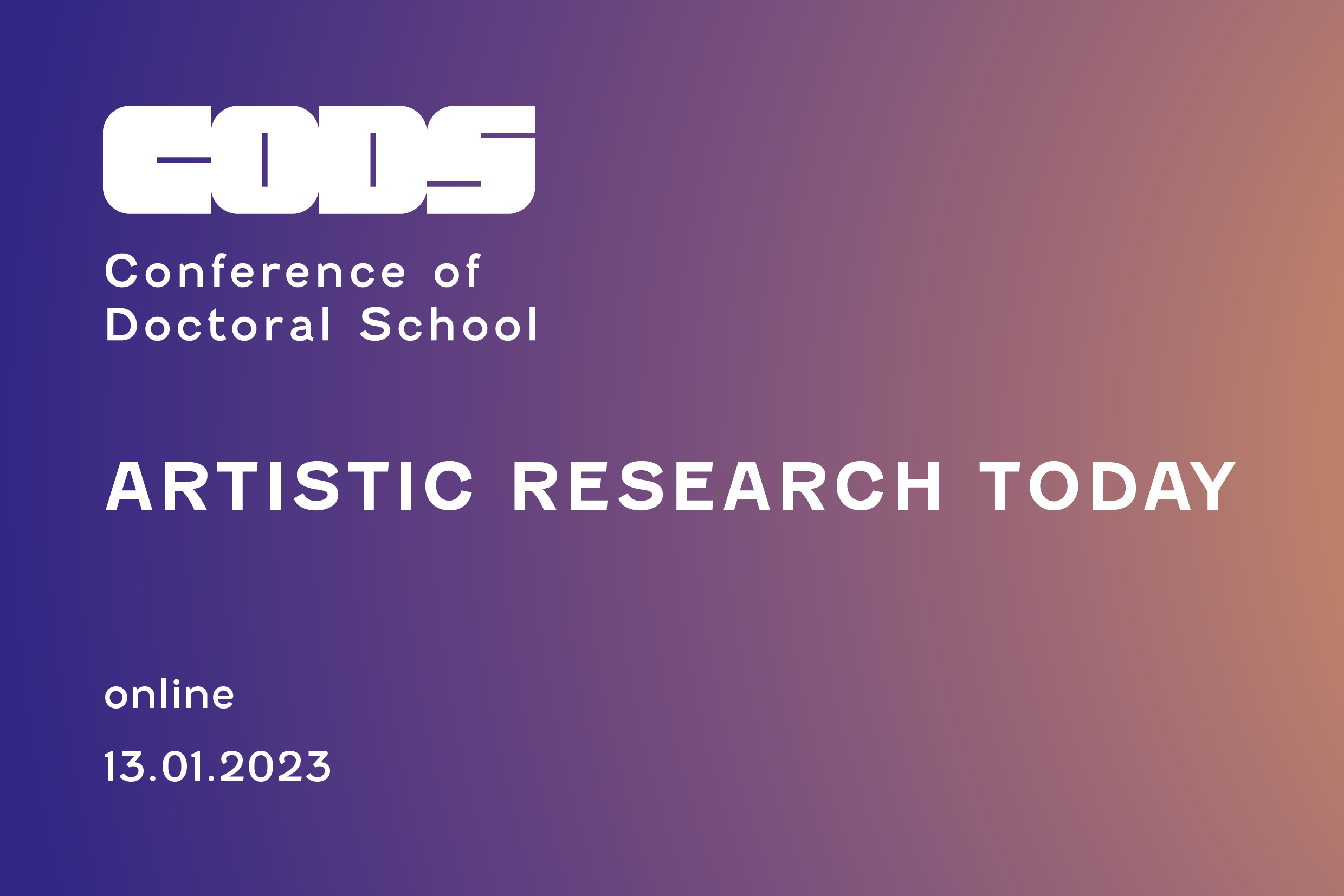 CODS

Conference of Doctoral School

ARTISTIC RESEARCH TODAY

online

13.01.2023